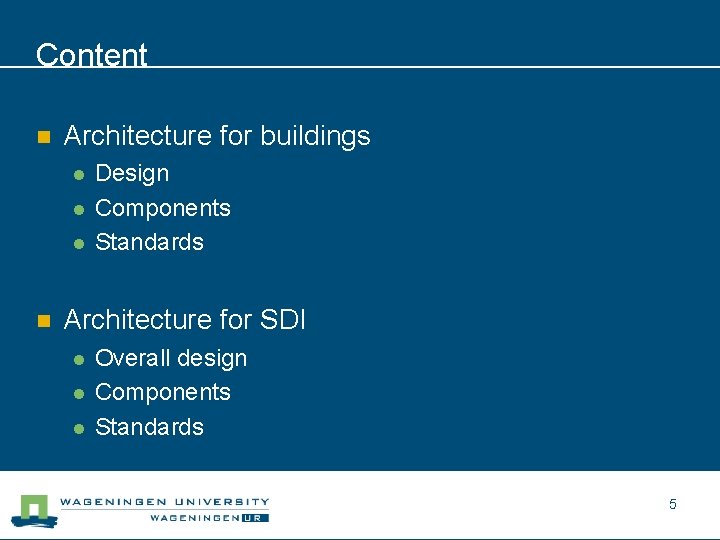 Content

- Architecture for buildings
  - Design
  - Components
  - Standards

- Architecture for SDI
  - Overall design
  - Components
  - Standards

WAGENINGEN UNIVERSITY
WAGENINGEN UR

5